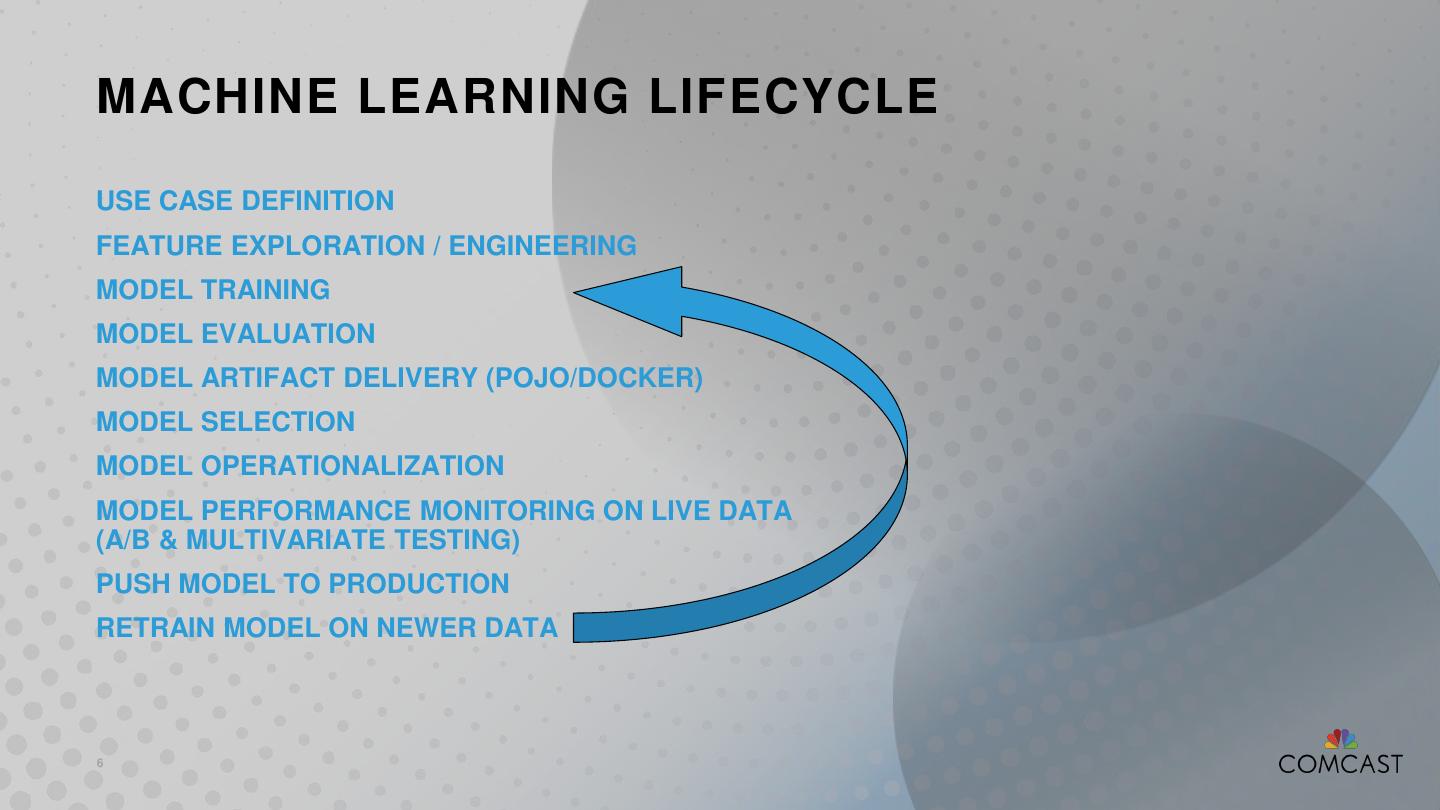 MACHINE LEARNING LIFECYCLE

USE CASE DEFINITION

FEATURE EXPLORATION / ENGINEERING

MODEL TRAINING

MODEL EVALUATION

MODEL ARTIFACT DELIVERY (POJO/DOCKER)

MODEL SELECTION

MODEL OPERATIONALIZATION

MODEL PERFORMANCE MONITORING ON LIVE DATA (A/B & MULTIVARIATE TESTING)

PUSH MODEL TO PRODUCTION

RETRAIN MODEL ON NEWER DATA

6

COMCAST